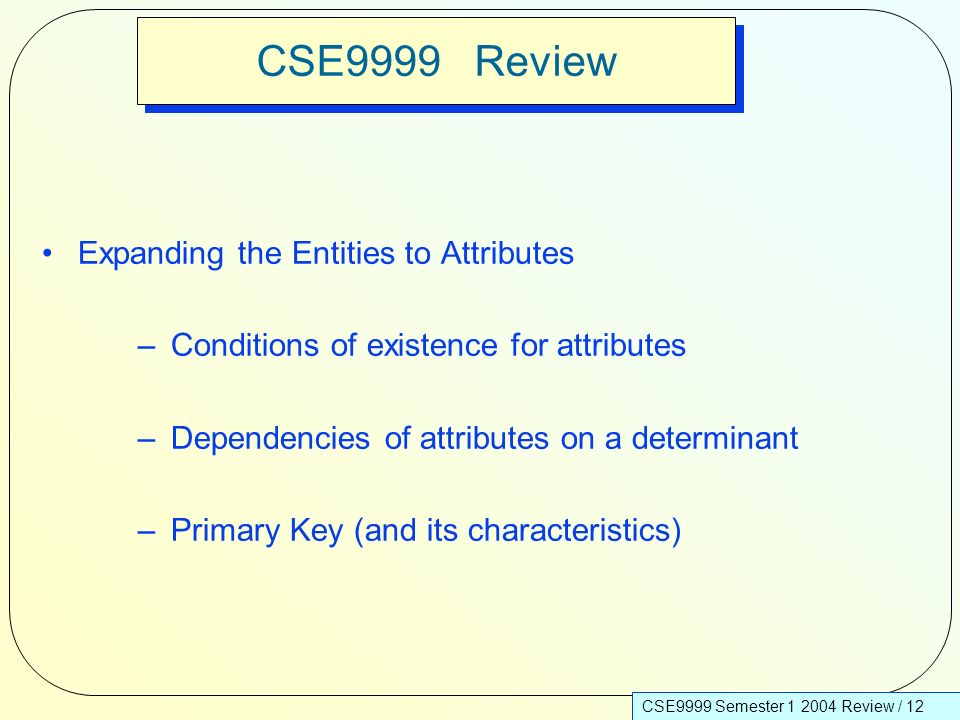 CSE9999 Review

• Expanding the Entities to Attributes

– Conditions of existence for attributes

– Dependencies of attributes on a determinant

– Primary Key (and its characteristics)

CSE9999 Semester 1 2004 Review / 12